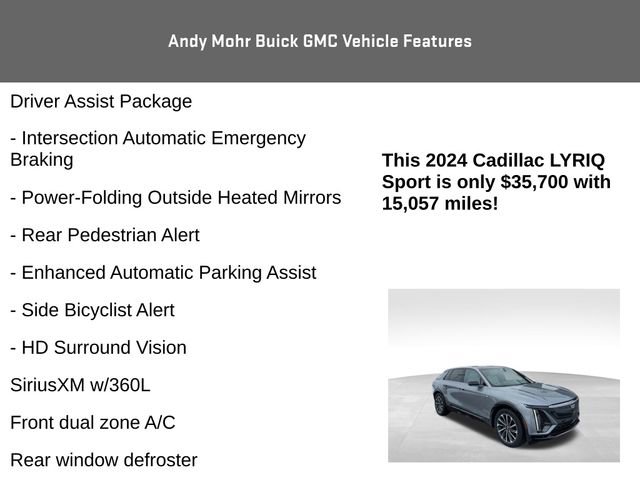 Andy Mohr Buick GMC Vehicle Features

Driver Assist Package

- Intersection Automatic Emergency Braking

- Power-Folding Outside Heated Mirrors

- Rear Pedestrian Alert

- Enhanced Automatic Parking Assist

- Side Bicyclist Alert

- HD Surround Vision

SiriusXM w/360L

Front dual zone A/C

Rear window defroster

This 2024 Cadillac LYRIQ Sport is only $35,700 with 15,057 miles!